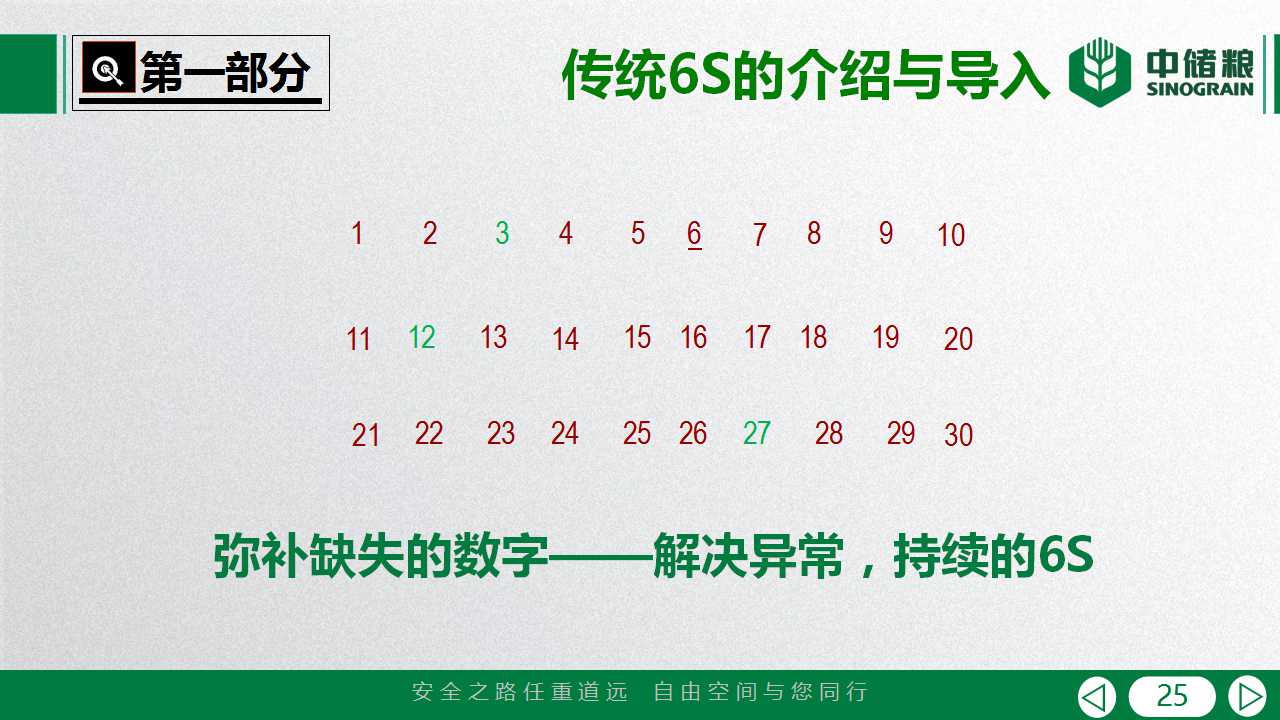 第一部分

传统6S的介绍与导入

中储粮
SINOGRAIN

1 2 3 4 5 6 7 8 9 10

11 12 13 14 15 16 17 18 19 20

21 22 23 24 25 26 27 28 29 30

弥补缺失的数字——解决异常，持续的6S

安全之路任重道远 自由空间与您同行

25